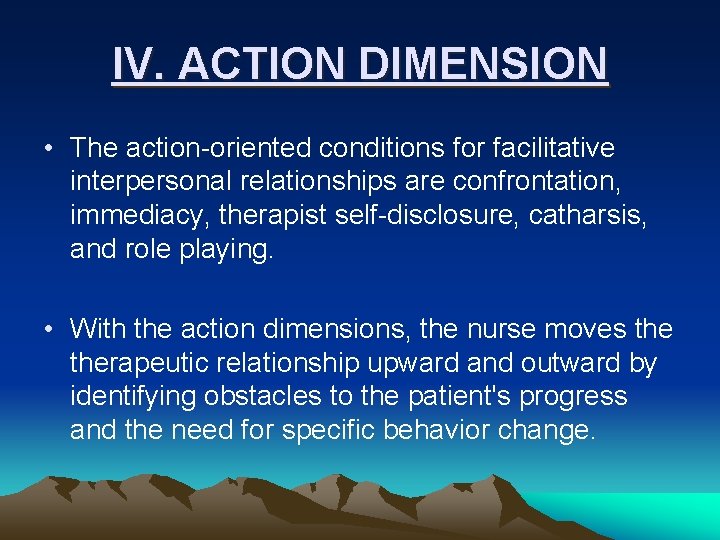 IV. ACTION DIMENSION

• The action-oriented conditions for facilitative interpersonal relationships are confrontation, immediacy, therapist self-disclosure, catharsis, and role playing.

• With the action dimensions, the nurse moves the therapeutic relationship upward and outward by identifying obstacles to the patient's progress and the need for specific behavior change.